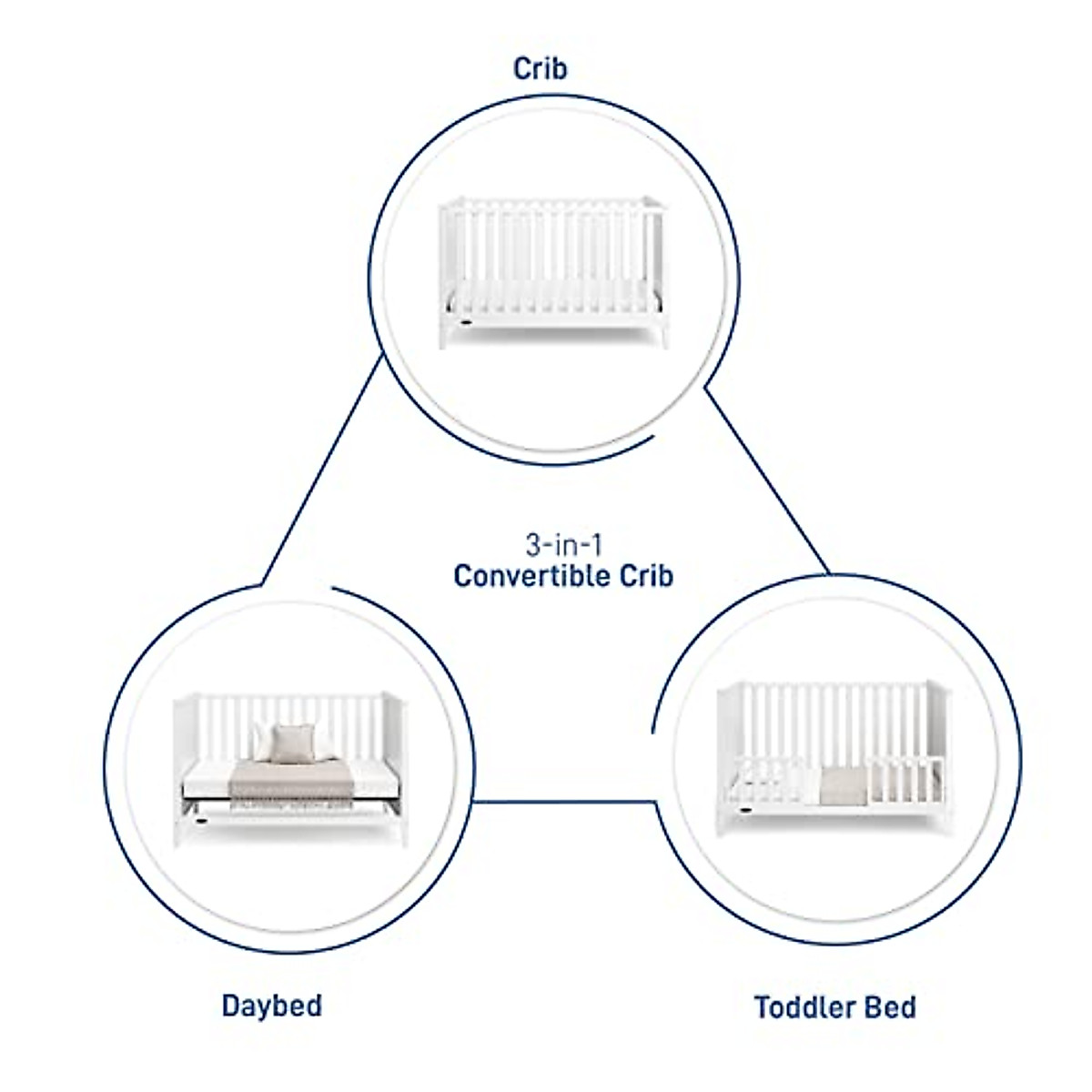 Crib

3-in-1
Convertible Crib

Daybed

Toddler Bed